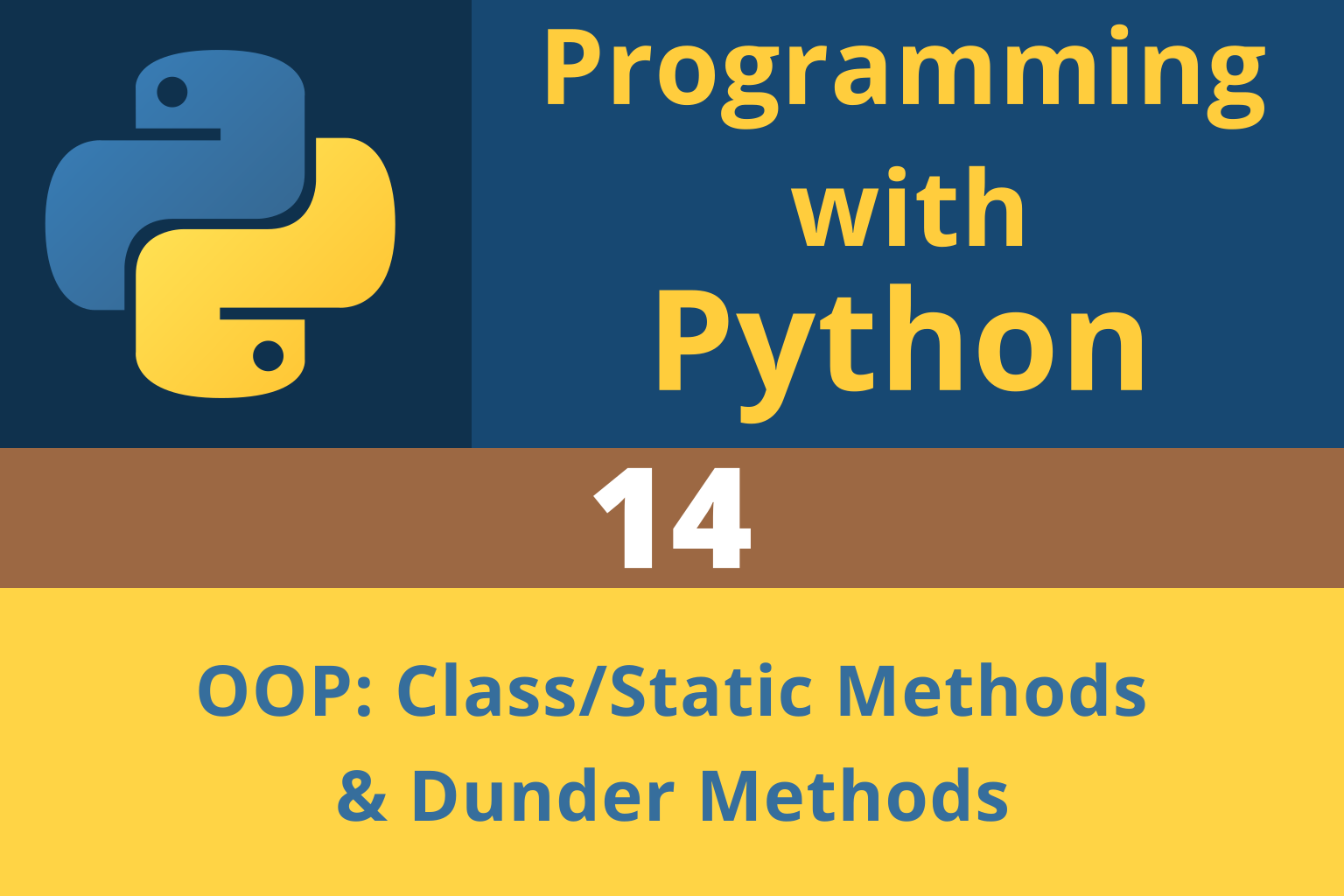 Programming with Python

14

OOP: Class/Static Methods & Dunder Methods